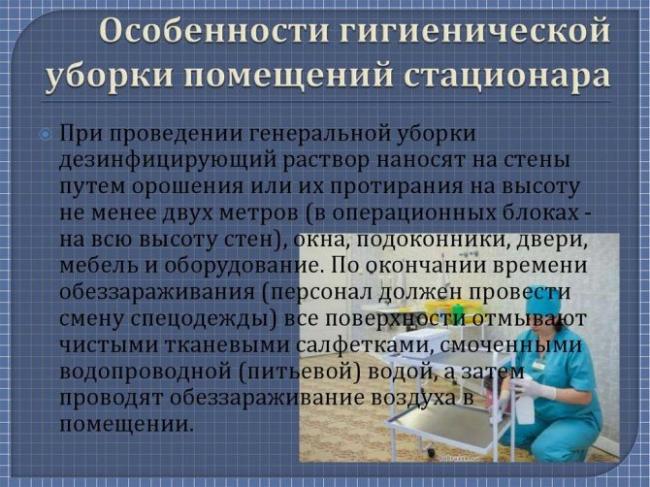 Особенности гигиенической уборки помещений стационара

При проведении генеральной уборки дезинфицирующий раствор наносят на стены путем орошения или их протирания на высоту не менее двух метров (в операционных блоках - на всю высоту стен), окна, подоконники, двери, мебель и оборудование. По окончании времени обеззараживания (персонал должен провести смену спецодежды) все поверхности отмывают чистыми тканевыми салфетками, смоченными водопроводной (питьевой) водой, а затем проводят обеззараживание воздуха в помещении.